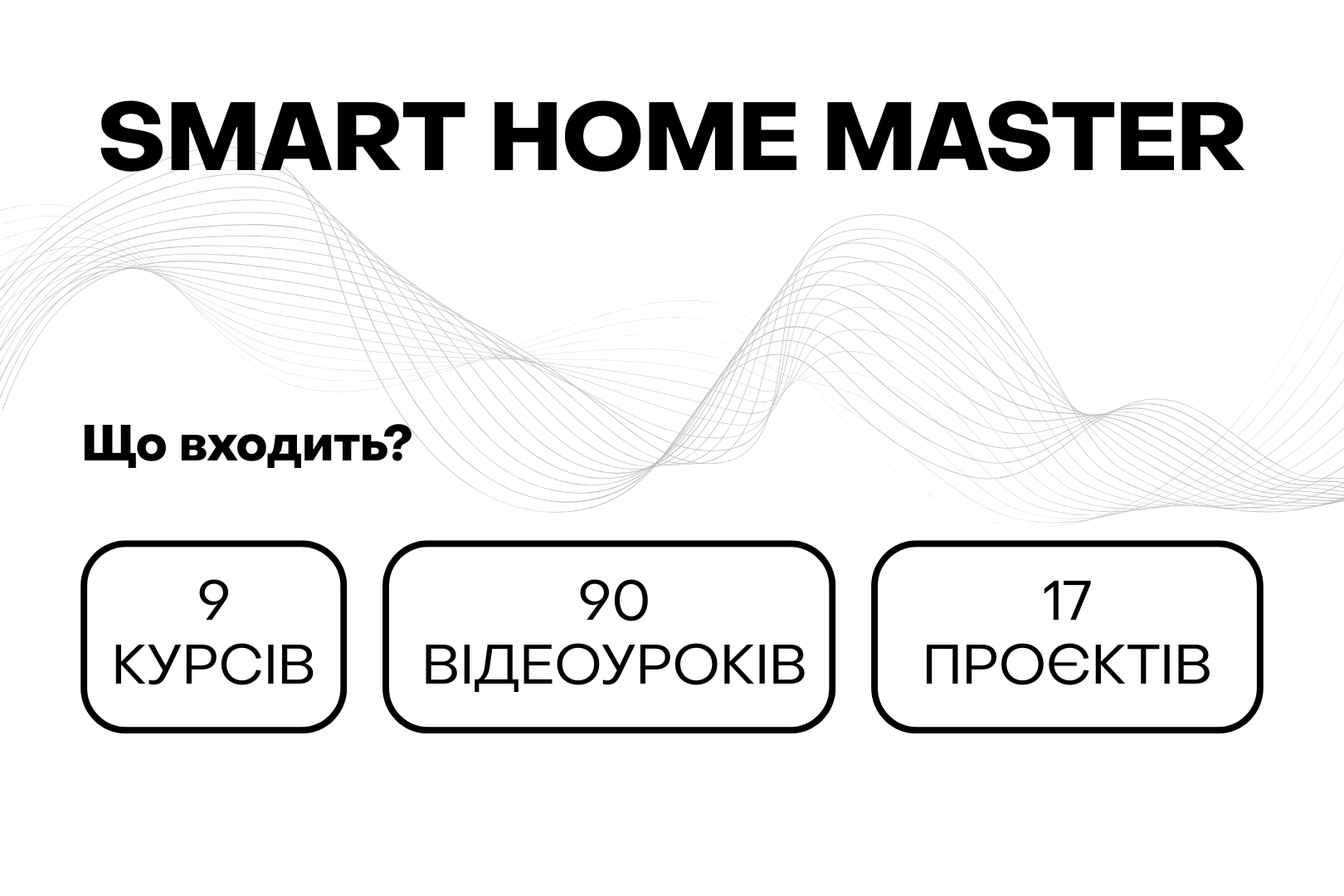 SMART HOME MASTER

Що входить?

9
КУРСІВ

90
ВІДЕОУРОКІВ

17
ПРОЄКТІВ